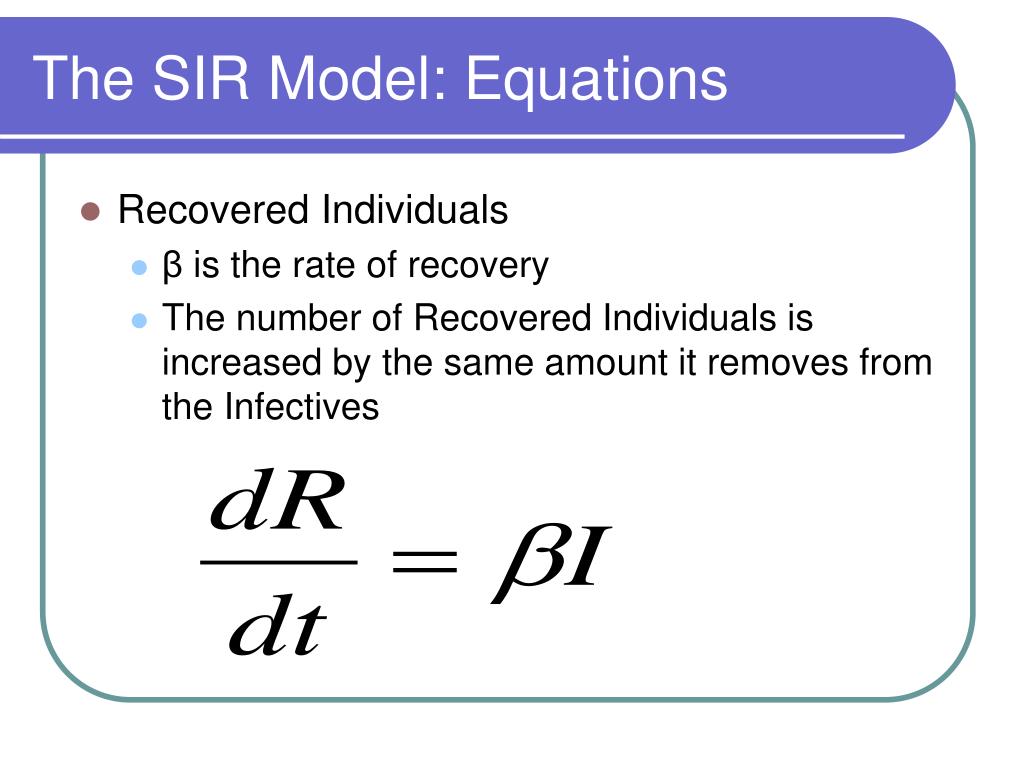 The SIR Model: Equations

Recovered Individuals
β is the rate of recovery
The number of Recovered Individuals is increased by the same amount it removes from the Infectives

$\frac{dR}{dt} = \beta I$